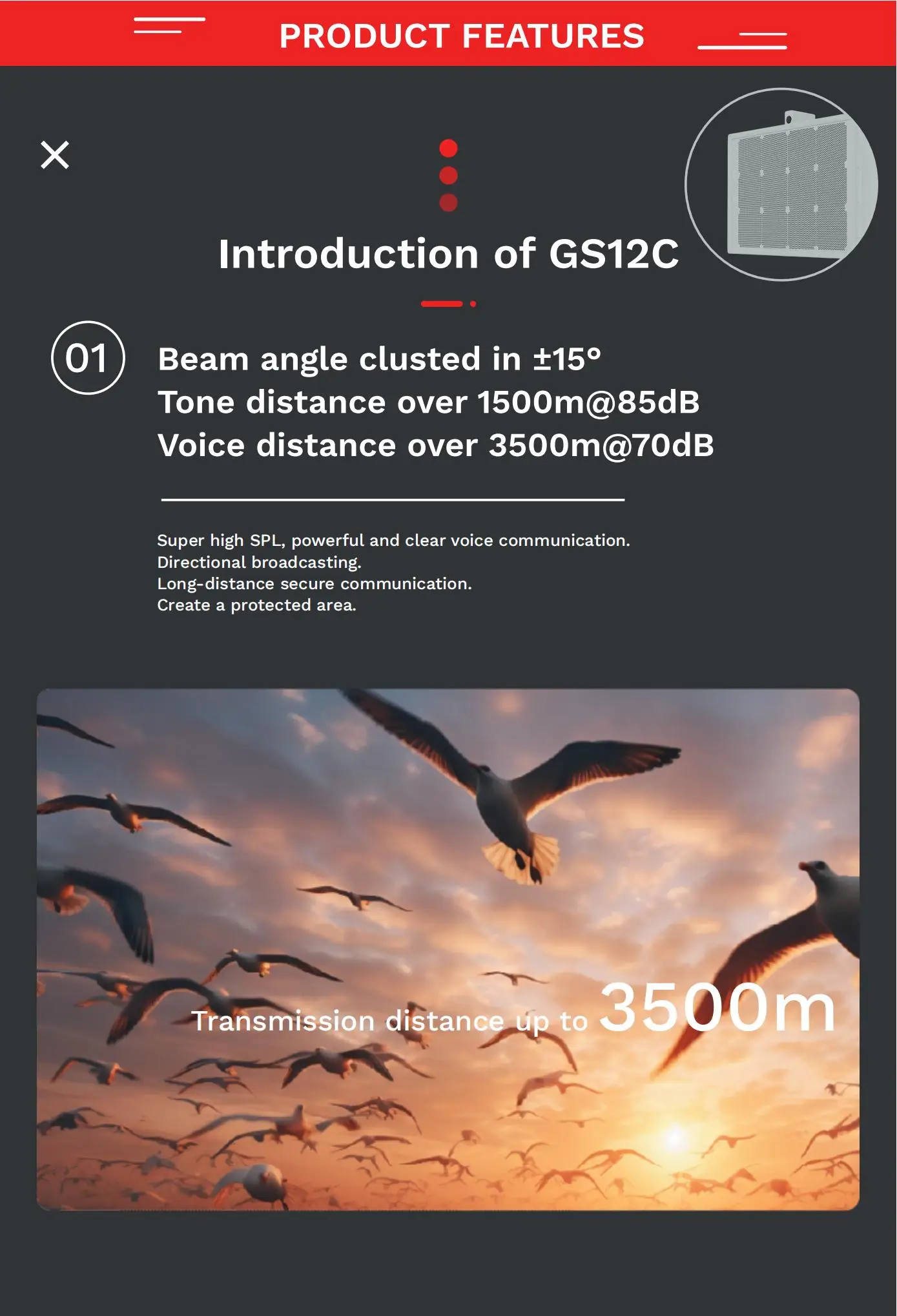 PRODUCT FEATURES

Introduction of GS12C

01

Beam angle clusted in ±15°
Tone distance over 1500m@85dB
Voice distance over 3500m@70dB

Super high SPL, powerful and clear voice communication.
Directional broadcasting.
Long-distance secure communication.
Create a protected area.

Transmission distance up to 3500m